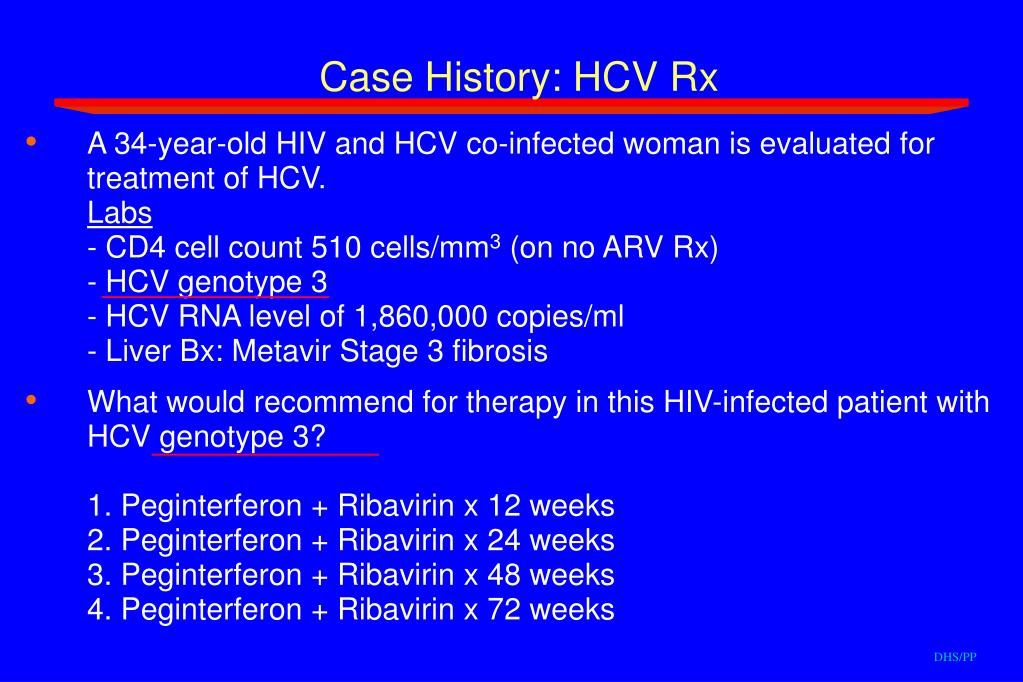 Case History: HCV Rx

• A 34-year-old HIV and HCV co-infected woman is evaluated for treatment of HCV.
Labs
- CD4 cell count 510 cells/mm$^3$ (on no ARV Rx)
- HCV genotype 3
- HCV RNA level of 1,860,000 copies/ml
- Liver Bx: Metavir Stage 3 fibrosis

• What would recommend for therapy in this HIV-infected patient with HCV genotype 3?

1. Peginterferon + Ribavirin x 12 weeks
2. Peginterferon + Ribavirin x 24 weeks
3. Peginterferon + Ribavirin x 48 weeks
4. Peginterferon + Ribavirin x 72 weeks

DHS/PP